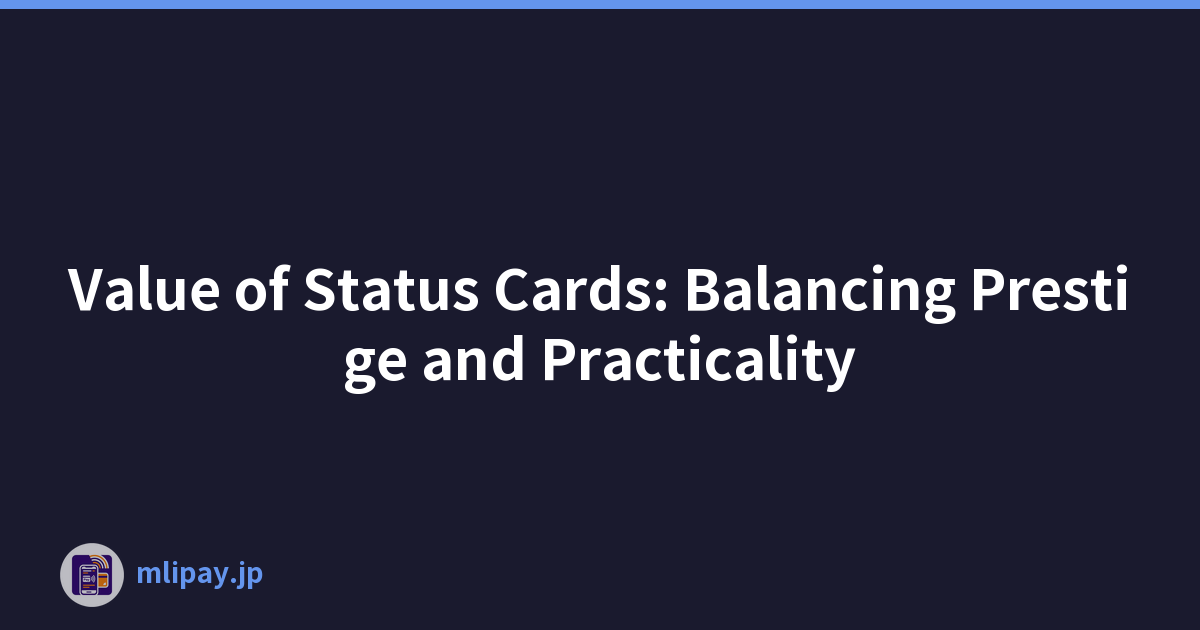 Value of Status Cards: Balancing Prestige and Practicality

mlipay.jp